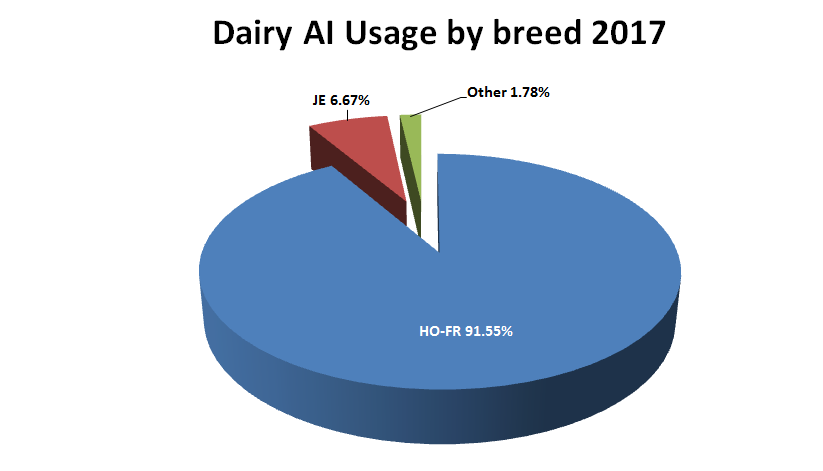 Dairy AI Usage by breed 2017

JE 6.67%

Other 1.78%

HO-FR 91.55%